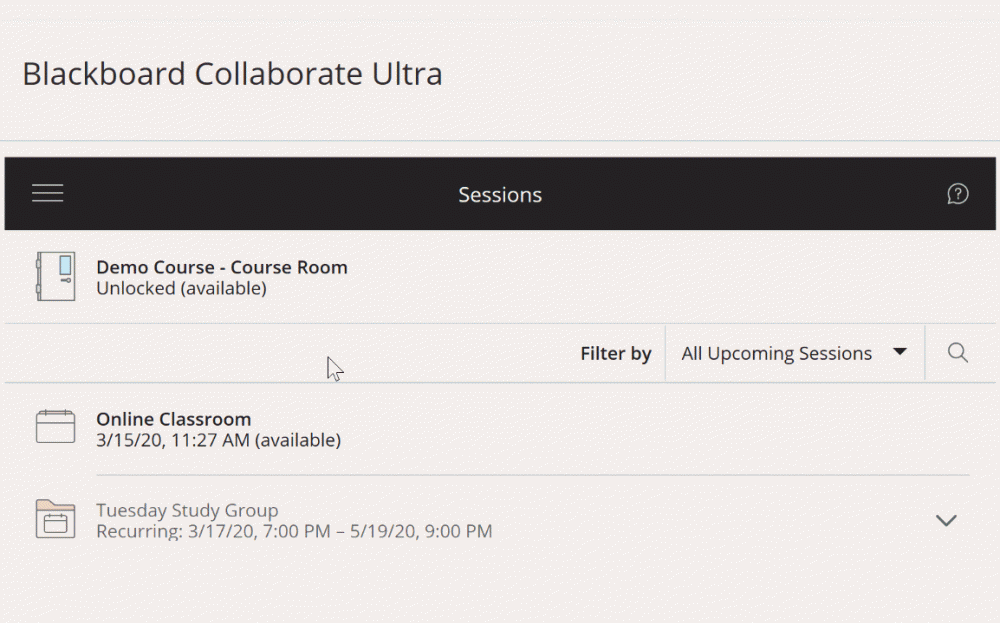 Blackboard Collaborate Ultra

Sessions

Demo Course - Course Room
Unlocked (available)

Filter by All Upcoming Sessions

Online Classroom
3/15/20, 11:27 AM (available)

Tuesday Study Group
Recurring: 3/17/20, 7:00 PM – 5/19/20, 9:00 PM